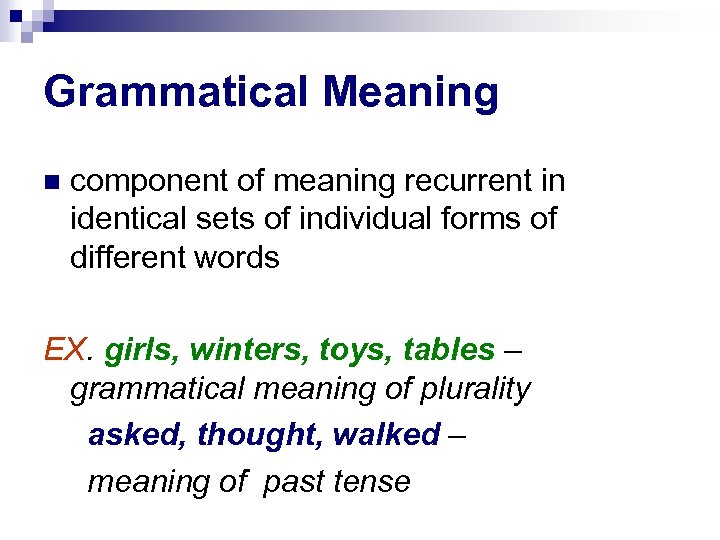 Grammatical Meaning

component of meaning recurrent in identical sets of individual forms of different words

EX. girls, winters, toys, tables – grammatical meaning of plurality

asked, thought, walked –

meaning of past tense